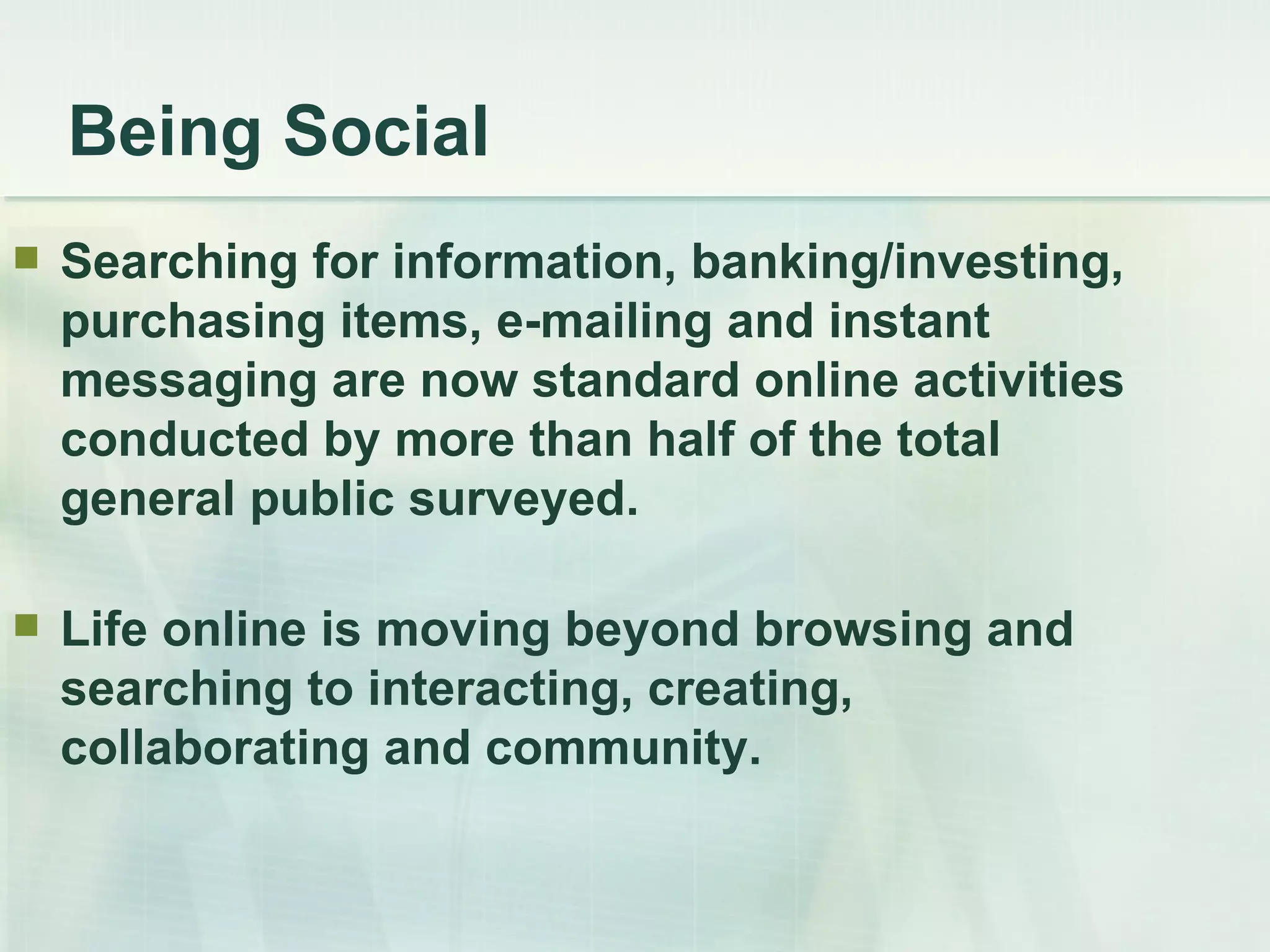 Being Social

Searching for information, banking/investing, purchasing items, e-mailing and instant messaging are now standard online activities conducted by more than half of the total general public surveyed.

Life online is moving beyond browsing and searching to interacting, creating, collaborating and community.